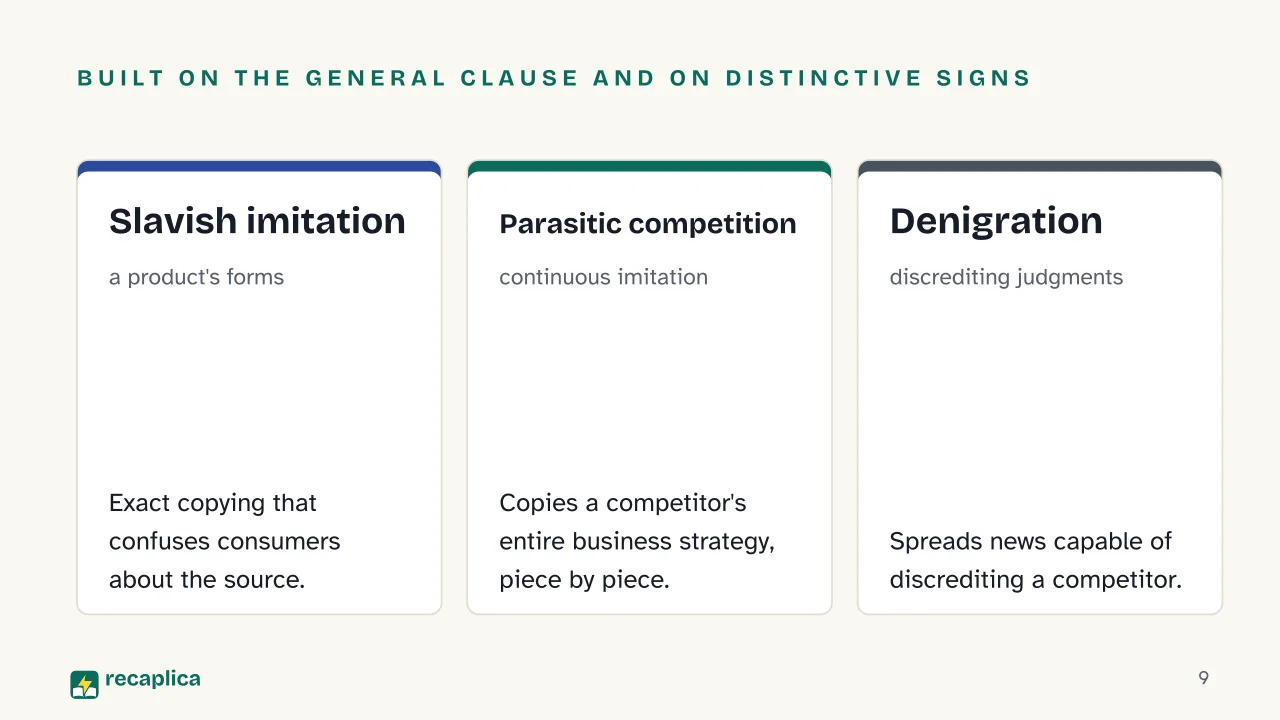 BUILT ON THE GENERAL CLAUSE AND ON DISTINCTIVE SIGNS

Slavish imitation

a product's forms

Exact copying that confuses consumers about the source.

Parasitic competition

continuous imitation

Copies a competitor's entire business strategy, piece by piece.

Denigration

discrediting judgments

Spreads news capable of discrediting a competitor.

recaplica

9